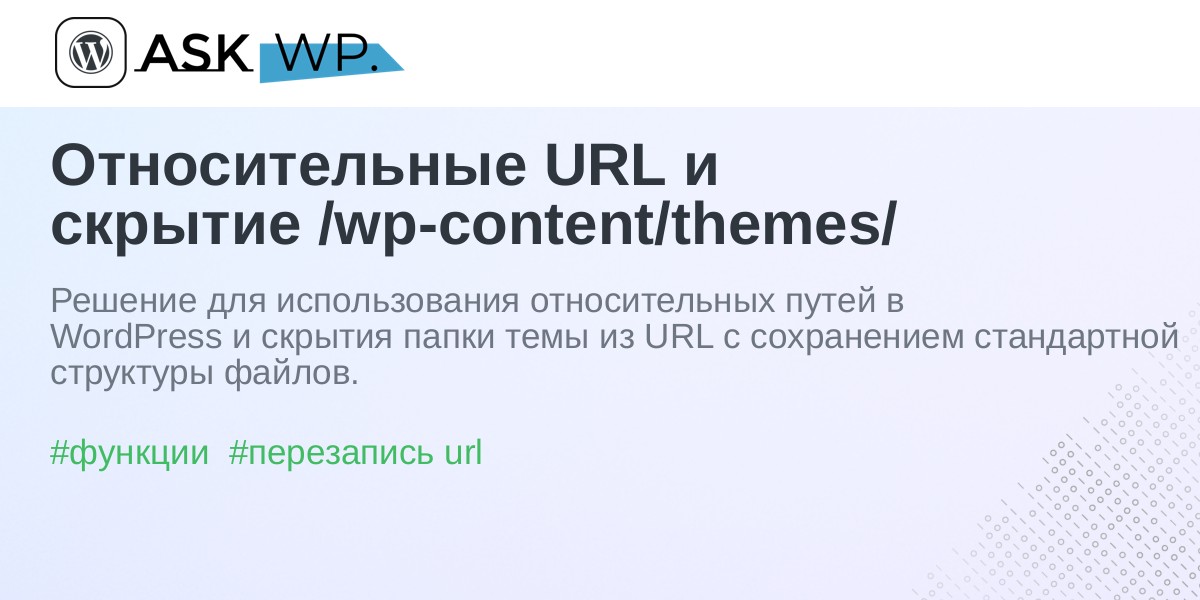 ASK WP.

Относительные URL и скрытие /wp-content/themes/

Решение для использования относительных путей в WordPress и скрытия папки темы из URL с сохранением стандартной структуры файлов.

#функции #перезапись url